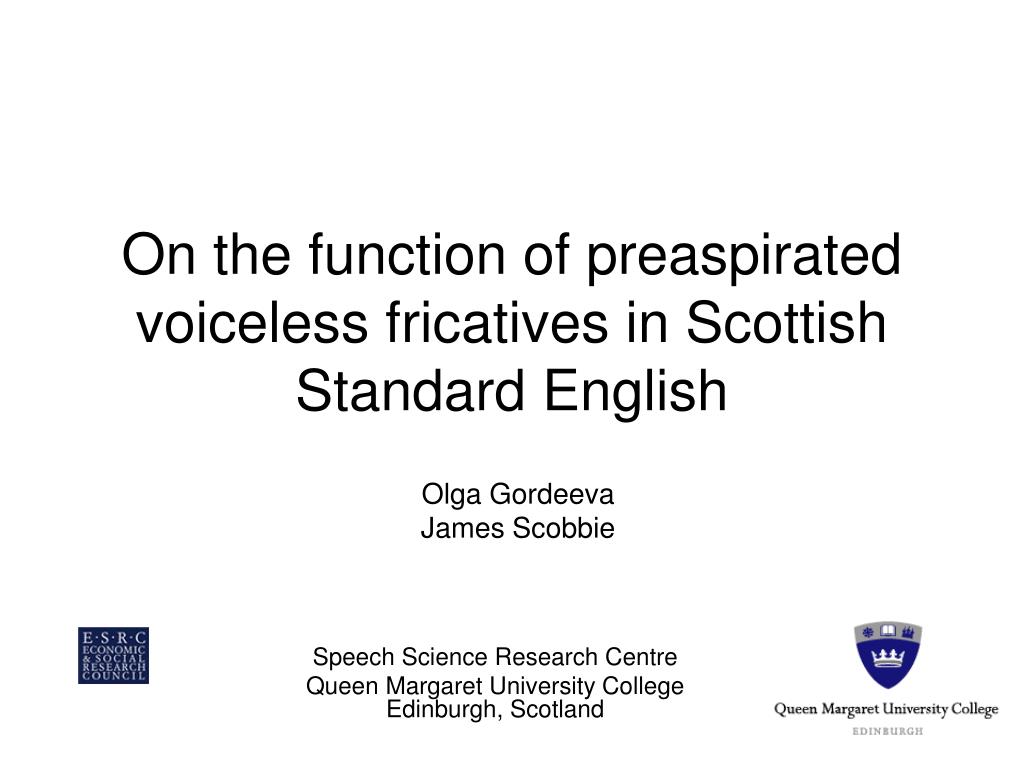 On the function of preaspirated voiceless fricatives in Scottish Standard English

Olga Gordeeva
James Scobbie

E·S·R·C
ECONOMIC & SOCIAL RESEARCH COUNCIL

Speech Science Research Centre
Queen Margaret University College
Edinburgh, Scotland

Queen Margaret University College
EDINBURGH